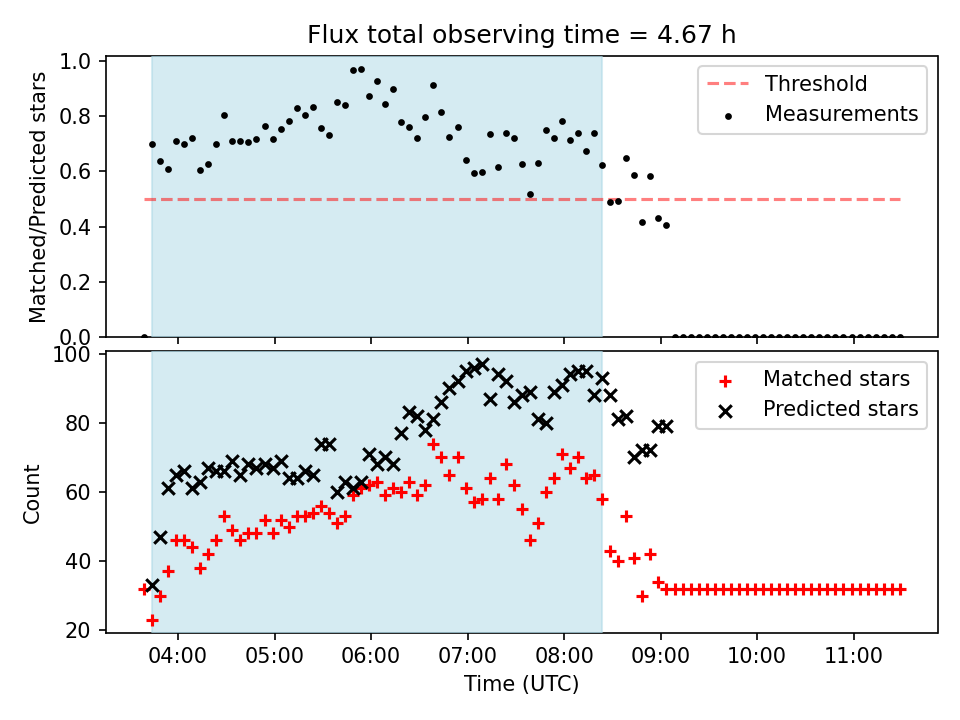 Flux total observing time = 4.67 h

Matched/Predicted stars

1.0
0.8
0.6
0.4
0.2
0.0

Threshold
Measurements

Count

100
80
60
40
20

Matched stars
Predicted stars

04:00
05:00
06:00
07:00
08:00
09:00
10:00
11:00

Time (UTC)